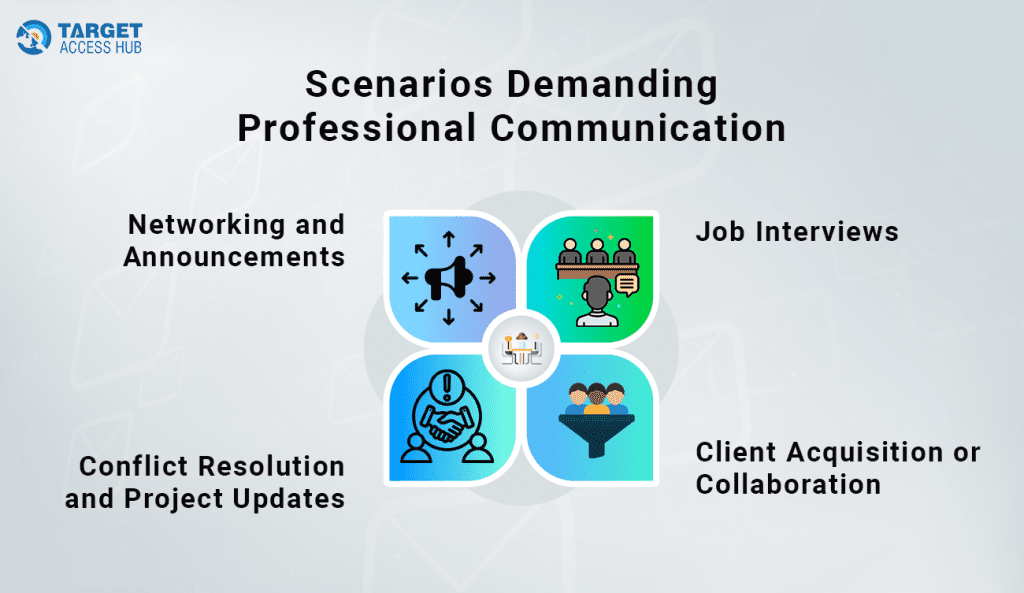 TARGET ACCESS HUB

Scenarios Demanding Professional Communication

Networking and Announcements

Job Interviews

Conflict Resolution and Project Updates

Client Acquisition or Collaboration